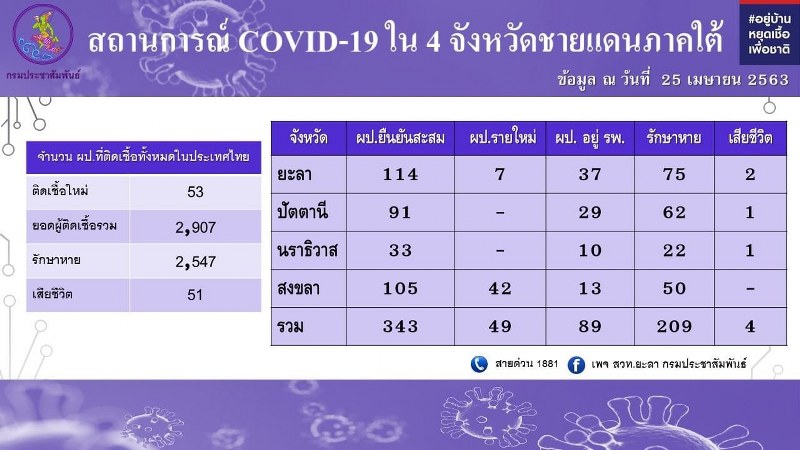 กรมประชาสัมพันธ์

สถานการณ์ COVID-19 ใน 4 จังหวัดชายแดนภาคใต้

#อยู่บ้าน หยุดเชื้อ เพื่อชาติ

ข้อมูล ณ วันที่ 25 เมษายน 2563

| จำนวน ผป.ที่ติดเชื้อทั้งหมดในประเทศไทย | |
|---|---|
| ติดเชื้อใหม่ | 53 |
| ยอดผู้ติดเชื้อรวม | 2,907 |
| รักษาหาย | 2,547 |
| เสียชีวิต | 51 |

| จังหวัด | ผป.ยืนยันสะสม | ผป.รายใหม่ | ผป. อยู่ รพ. | รักษาหาย | เสียชีวิต |
|---|---|---|---|---|---|
| ยะลา | 114 | 7 | 37 | 75 | 2 |
| ปัตตานี | 91 | - | 29 | 62 | 1 |
| นราธิวาส | 33 | - | 10 | 22 | 1 |
| สงขลา | 105 | 42 | 13 | 50 | - |
| รวม | 343 | 49 | 89 | 209 | 4 |

สายด่วน 1881

เพจ สวท.ยะลา กรมประชาสัมพันธ์